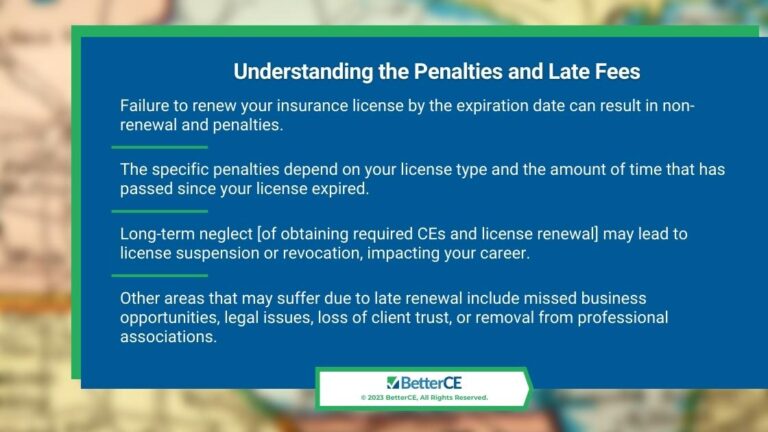 Understanding the Penalties and Late Fees

Failure to renew your insurance license by the expiration date can result in non-renewal and penalties.

The specific penalties depend on your license type and the amount of time that has passed since your license expired.

Long-term neglect [of obtaining required CEs and license renewal] may lead to license suspension or revocation, impacting your career.

Other areas that may suffer due to late renewal include missed business opportunities, legal issues, loss of client trust, or removal from professional associations.

BetterCE
© 2023 BetterCE, All Rights Reserved.